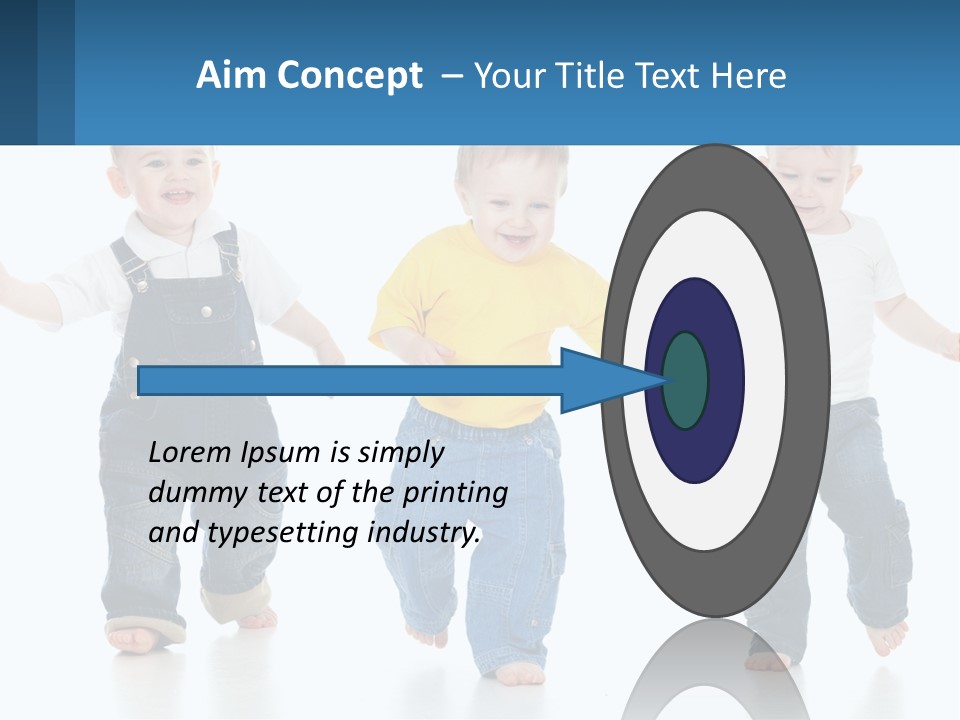 Aim Concept – Your Title Text Here

Lorem Ipsum is simply dummy text of the printing and typesetting industry.